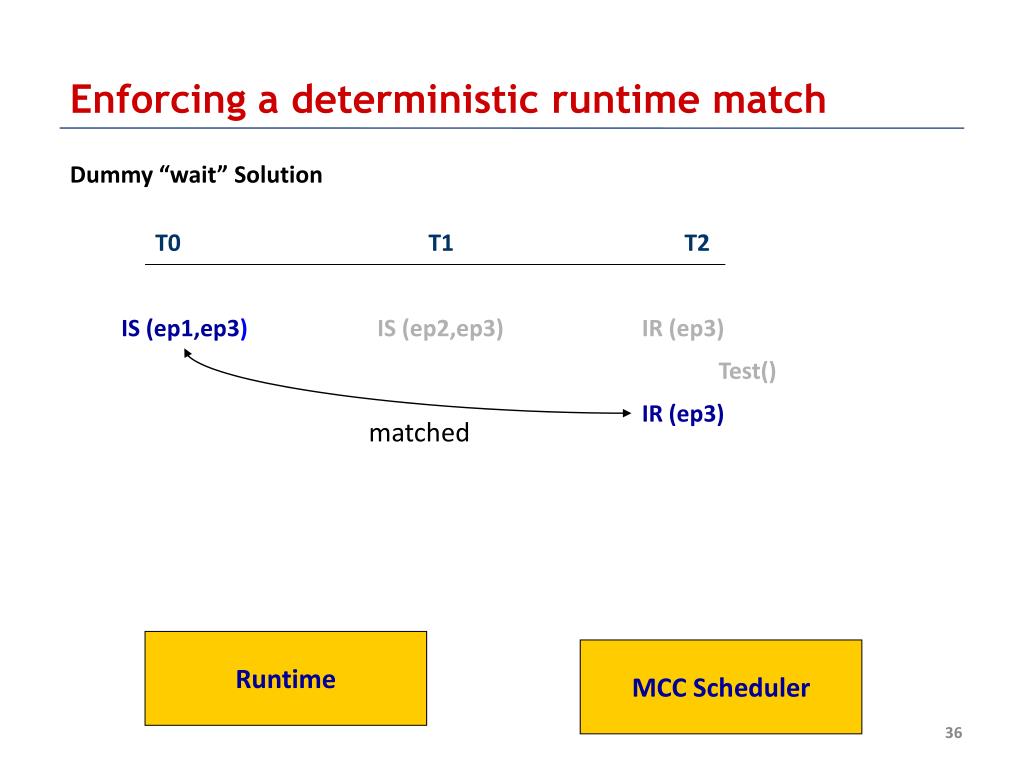 Enforcing a deterministic runtime match

Dummy “wait” Solution

T0

T1

T2

IS (ep1,ep3)

IS (ep2,ep3)

IR (ep3)

Test()

IR (ep3)

matched

Runtime

MCC Scheduler

36